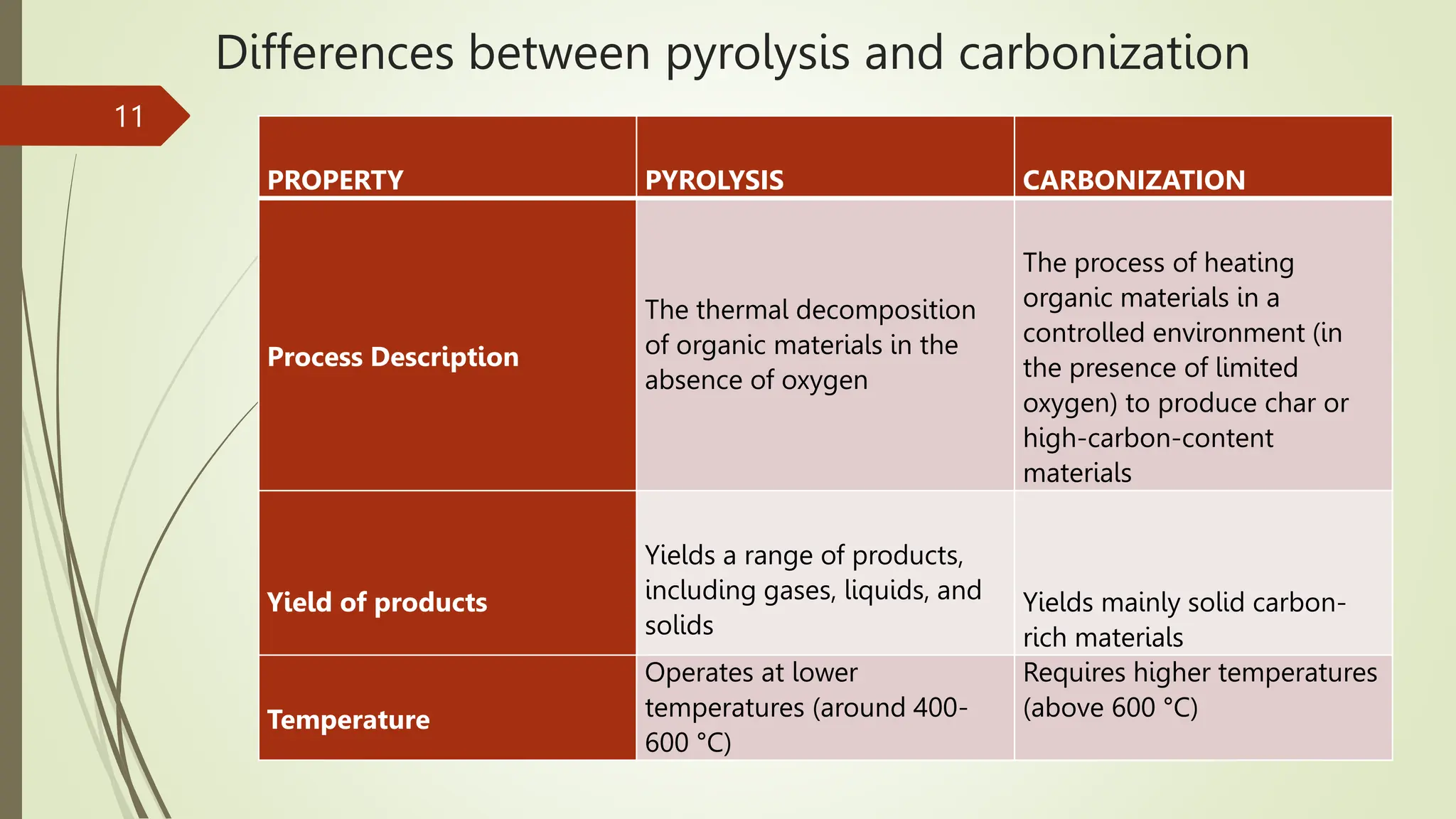 Differences between pyrolysis and carbonization

11

| PROPERTY | PYROLYSIS | CARBONIZATION |
|---|---|---|
| Process Description | The thermal decomposition of organic materials in the absence of oxygen | The process of heating organic materials in a controlled environment (in the presence of limited oxygen) to produce char or high-carbon-content materials |
| Yield of products | Yields a range of products, including gases, liquids, and solids | Yields mainly solid carbon-rich materials |
| Temperature | Operates at lower temperatures (around 400-600 °C) | Requires higher temperatures (above 600 °C) |